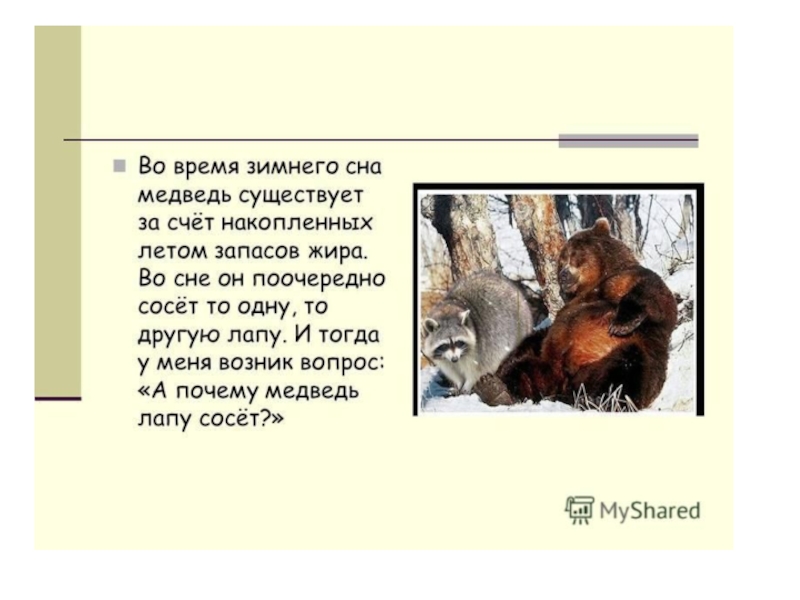 Во время зимнего сна медведь существует за счёт накопленных летом запасов жира. Во сне он поочередно сосёт то одну, то другую лапу. И тогда у меня возник вопрос: «А почему медведь лапу сосёт?»

MyShared